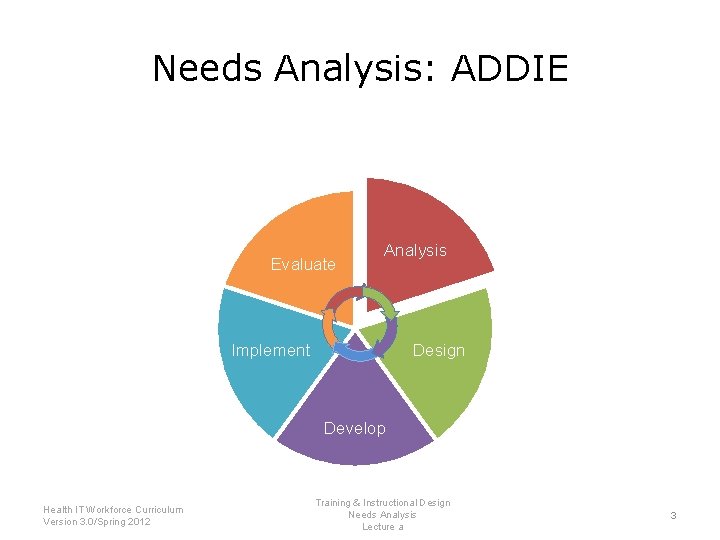 Needs Analysis: ADDIE

Analysis

Design

Develop

Implement

Evaluate

Health IT Workforce Curriculum
Version 3.0/Spring 2012

Training & Instructional Design
Needs Analysis
Lecture a

3